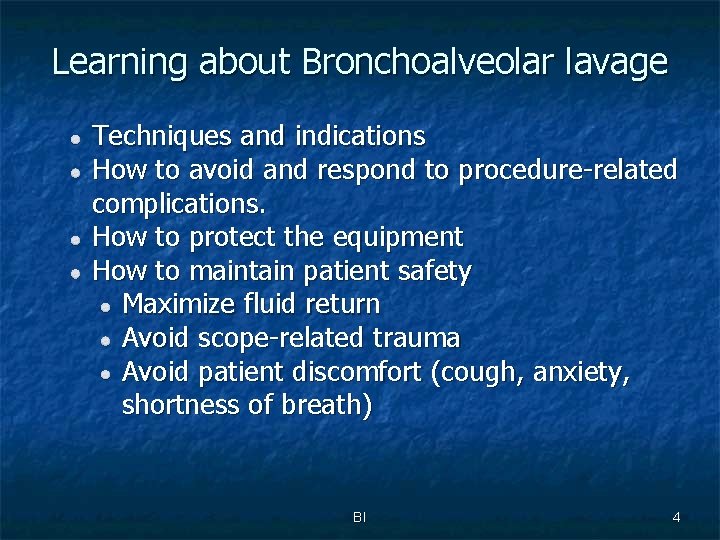 Learning about Bronchoalveolar lavage

- Techniques and indications
- How to avoid and respond to procedure-related complications.
- How to protect the equipment
- How to maintain patient safety
  - Maximize fluid return
  - Avoid scope-related trauma
  - Avoid patient discomfort (cough, anxiety, shortness of breath)

BI

4